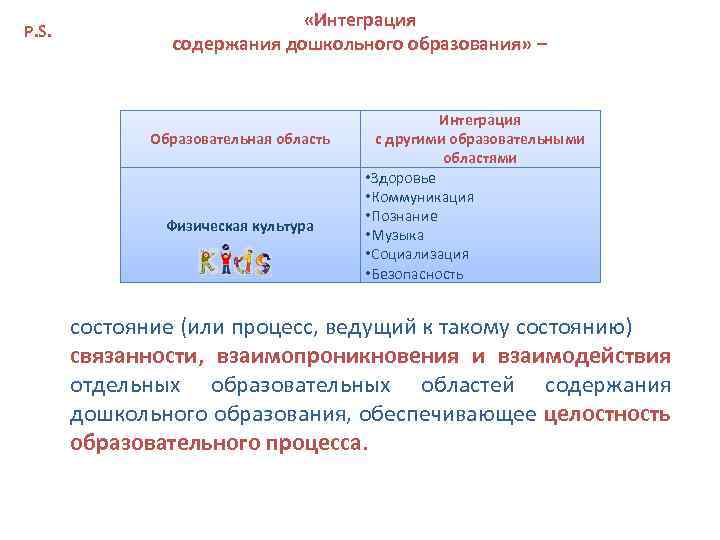 P.S.

«Интеграция содержания дошкольного образования» –

| Образовательная область | Интеграция с другими образовательными областями |
|---|---|
| Физическая культура Kids | •Здоровье •Коммуникация •Познание •Музыка •Социализация •Безопасность |

состояние (или процесс, ведущий к такому состоянию) связанности, взаимопроникновения и взаимодействия отдельных образовательных областей содержания дошкольного образования, обеспечивающее целостность образовательного процесса.